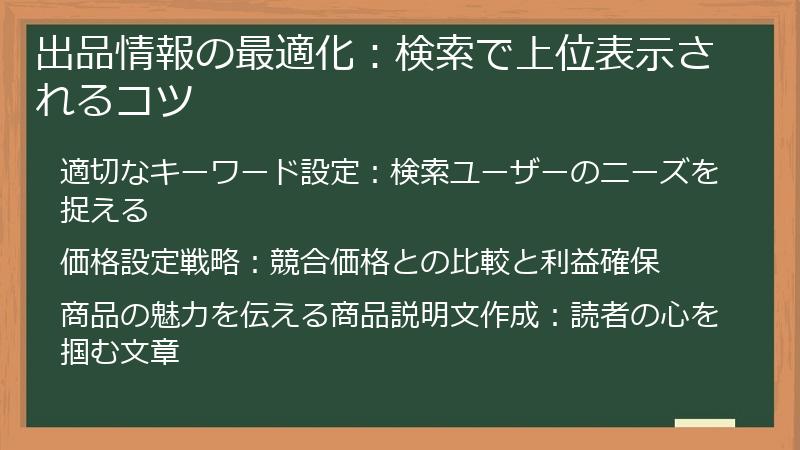 出品情報の最適化：検索で上位表示されるコツ

適切なキーワード設定：検索ユーザーのニーズを捉える

価格設定戦略：競合価格との比較と利益確保

商品の魅力を伝える商品説明文作成：読者の心を掴む文章